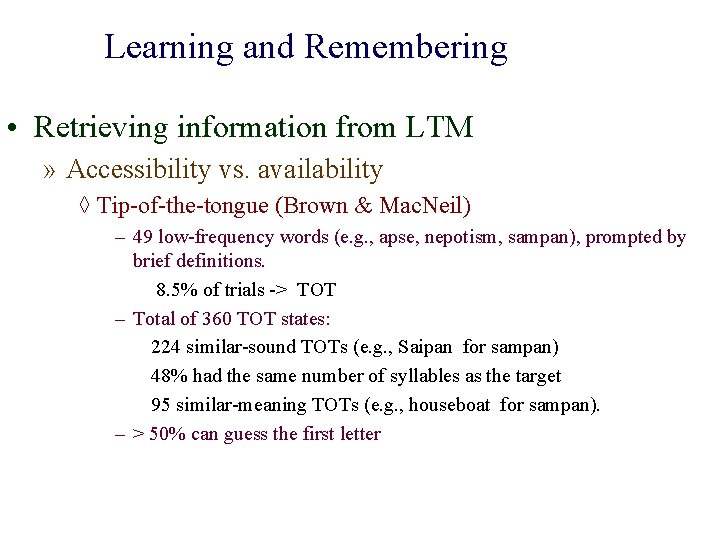 Learning and Remembering

• Retrieving information from LTM

» Accessibility vs. availability

◊ Tip-of-the-tongue (Brown & MacNeil)

– 49 low-frequency words (e.g., apse, nepotism, sampan), prompted by brief definitions.

8.5% of trials -> TOT

– Total of 360 TOT states:

224 similar-sound TOTs (e.g., Saipan for sampan)

48% had the same number of syllables as the target

95 similar-meaning TOTs (e.g., houseboat for sampan).

– > 50% can guess the first letter